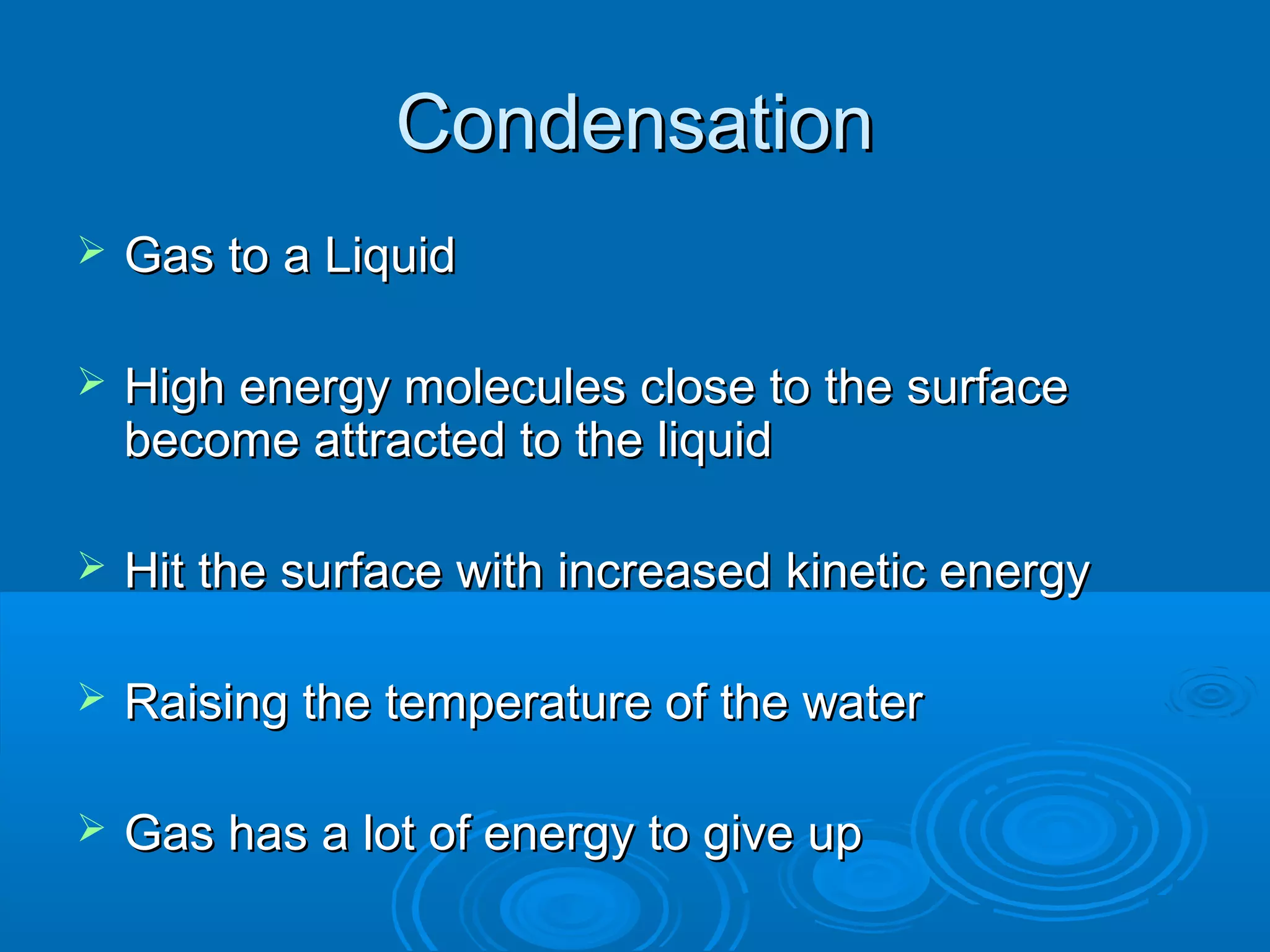 Condensation

➢ Gas to a Liquid

➢ High energy molecules close to the surface become attracted to the liquid

➢ Hit the surface with increased kinetic energy

➢ Raising the temperature of the water

➢ Gas has a lot of energy to give up